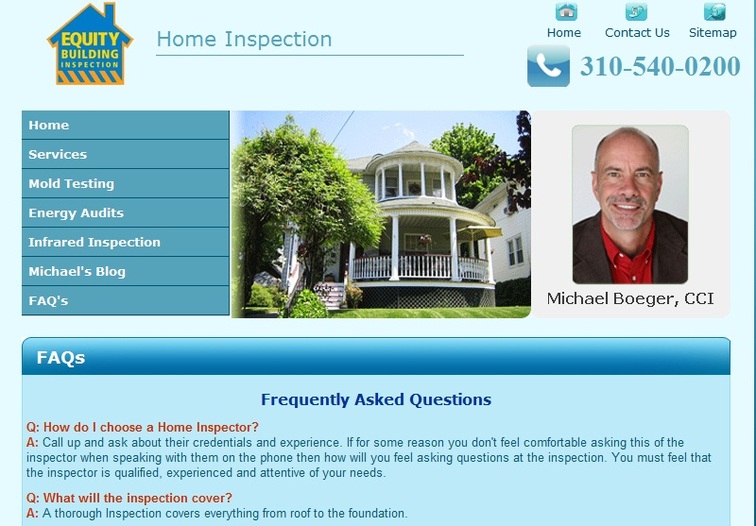 EQUITY BUILDING INSPECTION

Home Inspection

Home Contact Us Sitemap

310-540-0200

Home
Services
Mold Testing
Energy Audits
Infrared Inspection
Michael's Blog
FAQ's

Michael Boeger, CCI

FAQs

Frequently Asked Questions

Q: How do I choose a Home Inspector?
A: Call up and ask about their credentials and experience. If for some reason you don't feel comfortable asking this of the inspector when speaking with them on the phone then how will you feel asking questions at the inspection. You must feel that the inspector is qualified, experienced and attentive of your needs.

Q: What will the inspection cover?
A: A thorough Inspection covers everything from roof to the foundation.